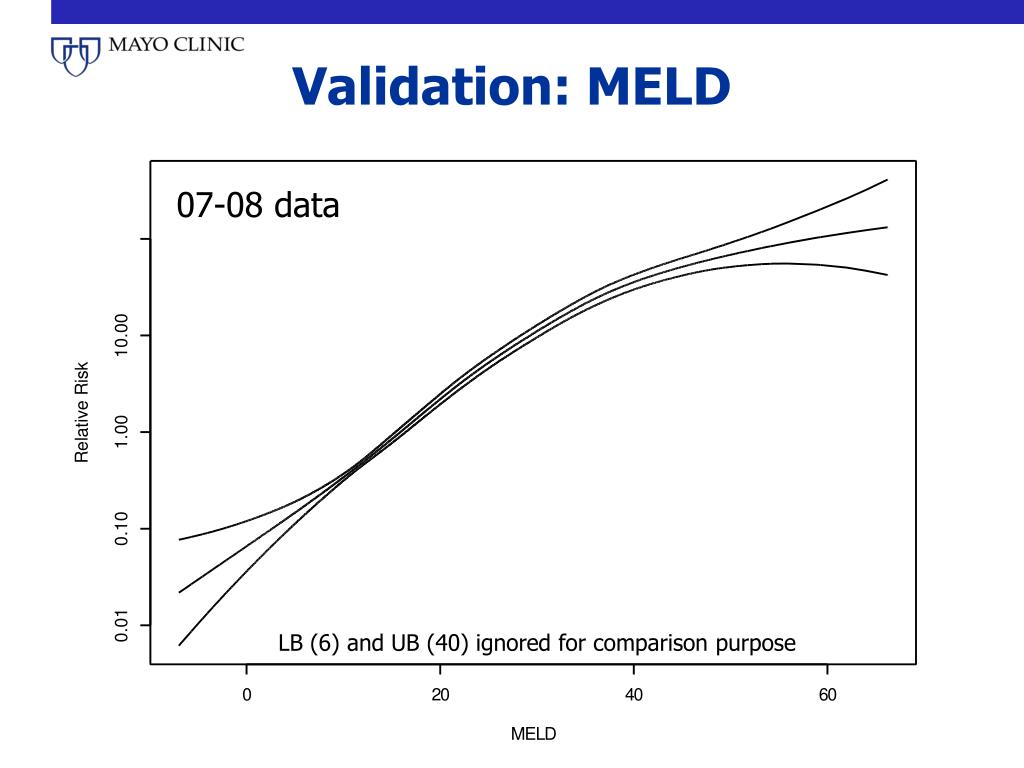 MAYO CLINIC

Validation: MELD

07-08 data

Relative Risk

10.00
1.00
0.10
0.01

LB (6) and UB (40) ignored for comparison purpose

0
20
40
60

MELD